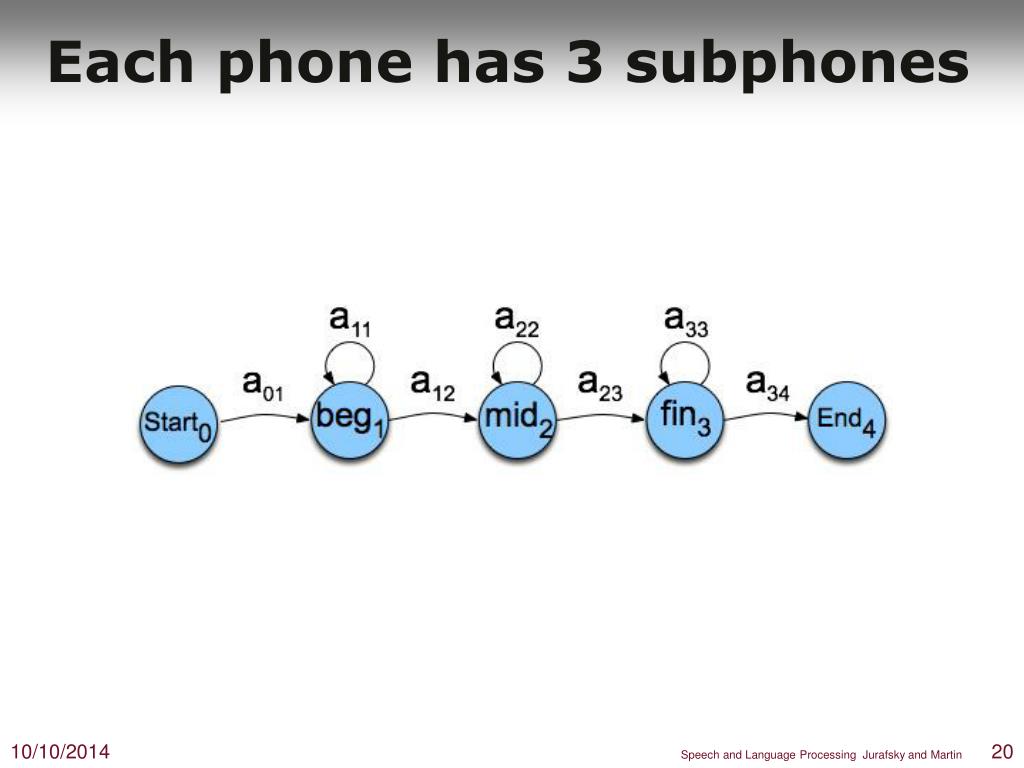 Each phone has 3 subphones

$a_{11}$ $a_{22}$ $a_{33}$

$a_{01}$ $a_{12}$ $a_{23}$ $a_{34}$

$Start_0$ $beg_1$ $mid_2$ $fin_3$ $End_4$

10/10/2014

Speech and Language Processing Jurafsky and Martin

20